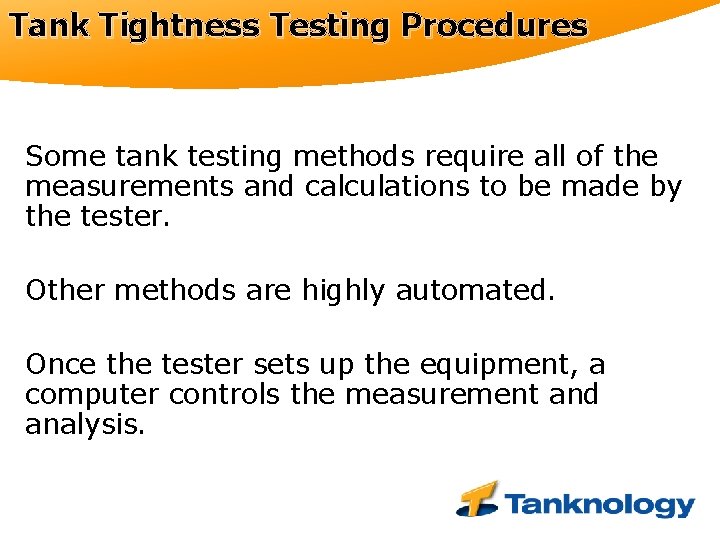 Tank Tightness Testing Procedures

Some tank testing methods require all of the measurements and calculations to be made by the tester.

Other methods are highly automated.

Once the tester sets up the equipment, a computer controls the measurement and analysis.

Tanknology